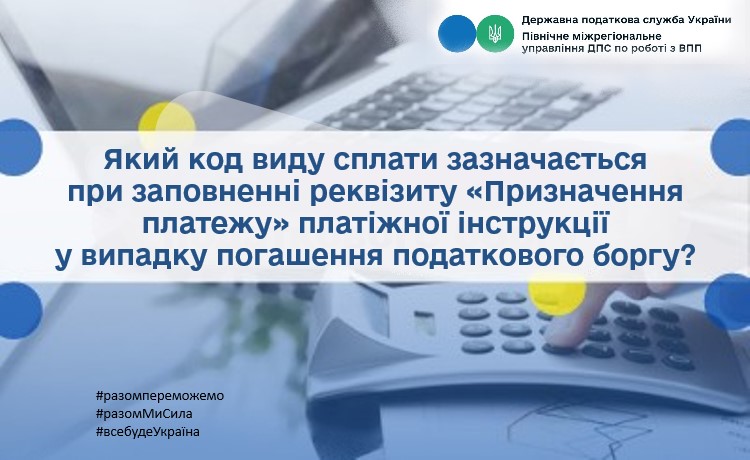 Державна податкова служба України
Північне міжрегіональне управління ДПС по роботі з ВПП

Який код виду сплати зазначається при заповненні реквізиту «Призначення платежу» платіжної інструкції у випадку погашення податкового боргу?

#разомпереможемо
#разомМиСила
#всебудеУкраїна